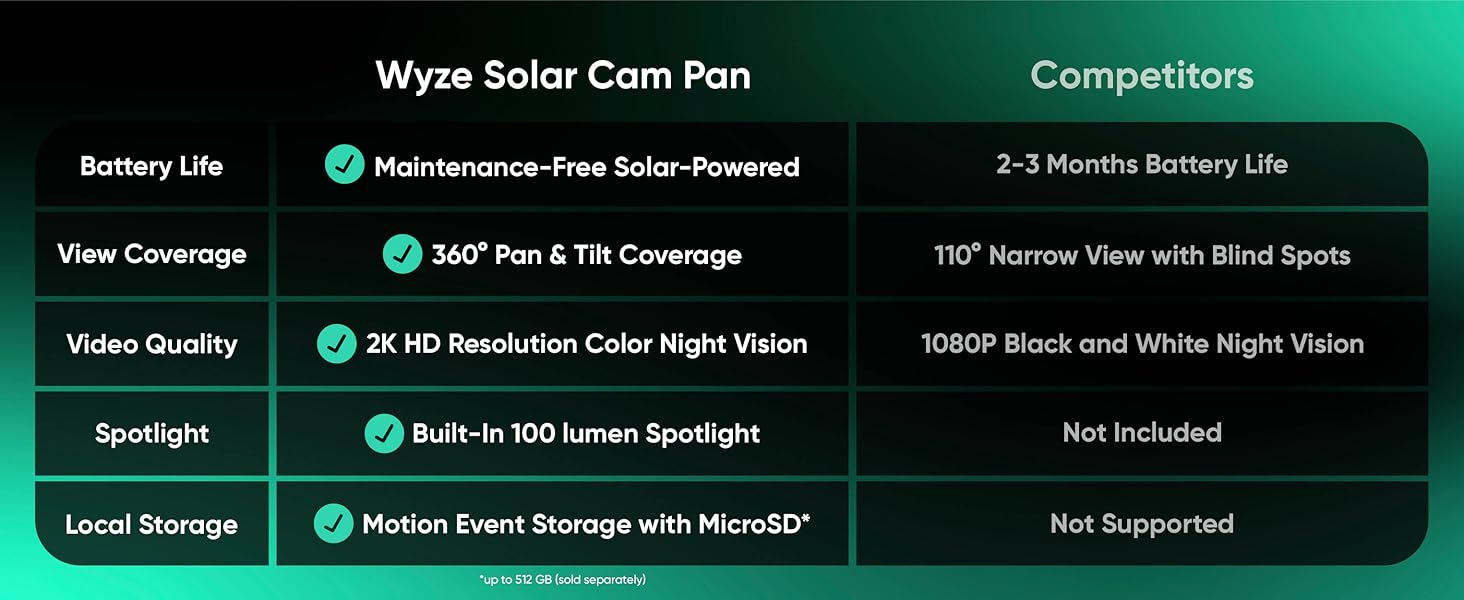 | | Wyze Solar Cam Pan | Competitors |
|---|---|---|
| Battery Life | ✓ Maintenance-Free Solar-Powered | 2-3 Months Battery Life |
| View Coverage | ✓ 360° Pan & Tilt Coverage | 110° Narrow View with Blind Spots |
| Video Quality | ✓ 2K HD Resolution Color Night Vision | 1080P Black and White Night Vision |
| Spotlight | ✓ Built-In 100 lumen Spotlight | Not Included |
| Local Storage | ✓ Motion Event Storage with MicroSD* | Not Supported |

*up to 512 GB (sold separately)